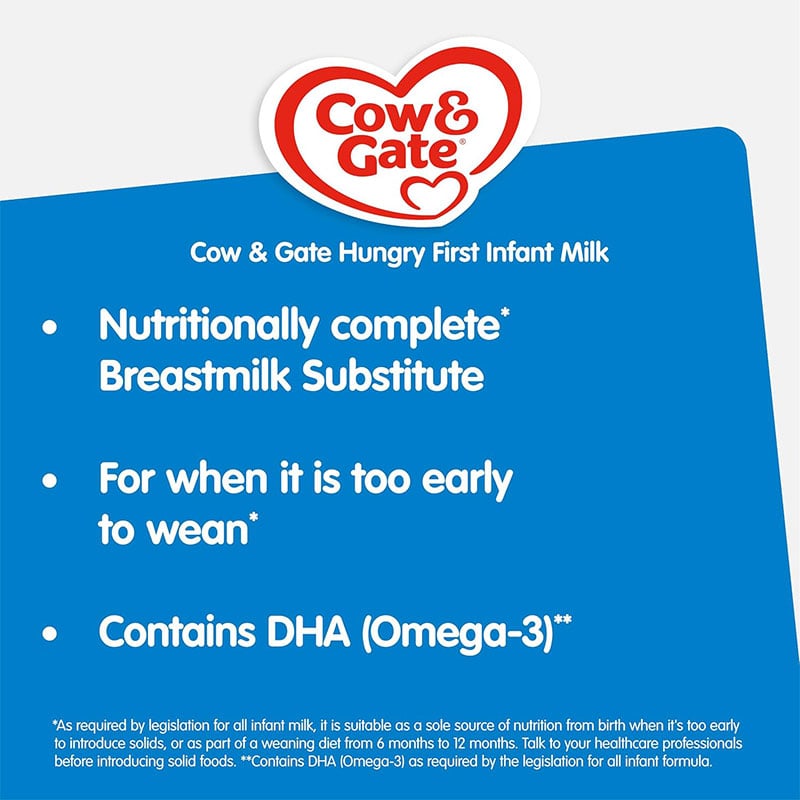 Cow & Gate®

Cow & Gate Hungry First Infant Milk

• Nutritionally complete* Breastmilk Substitute

• For when it is too early to wean*

• Contains DHA (Omega-3)**

*As required by legislation for all infant milk, it is suitable as a sole source of nutrition from birth when it's too early to introduce solids, or as part of a weaning diet from 6 months to 12 months. Talk to your healthcare professionals before introducing solid foods. **Contains DHA (Omega-3) as required by the legislation for all infant formula.